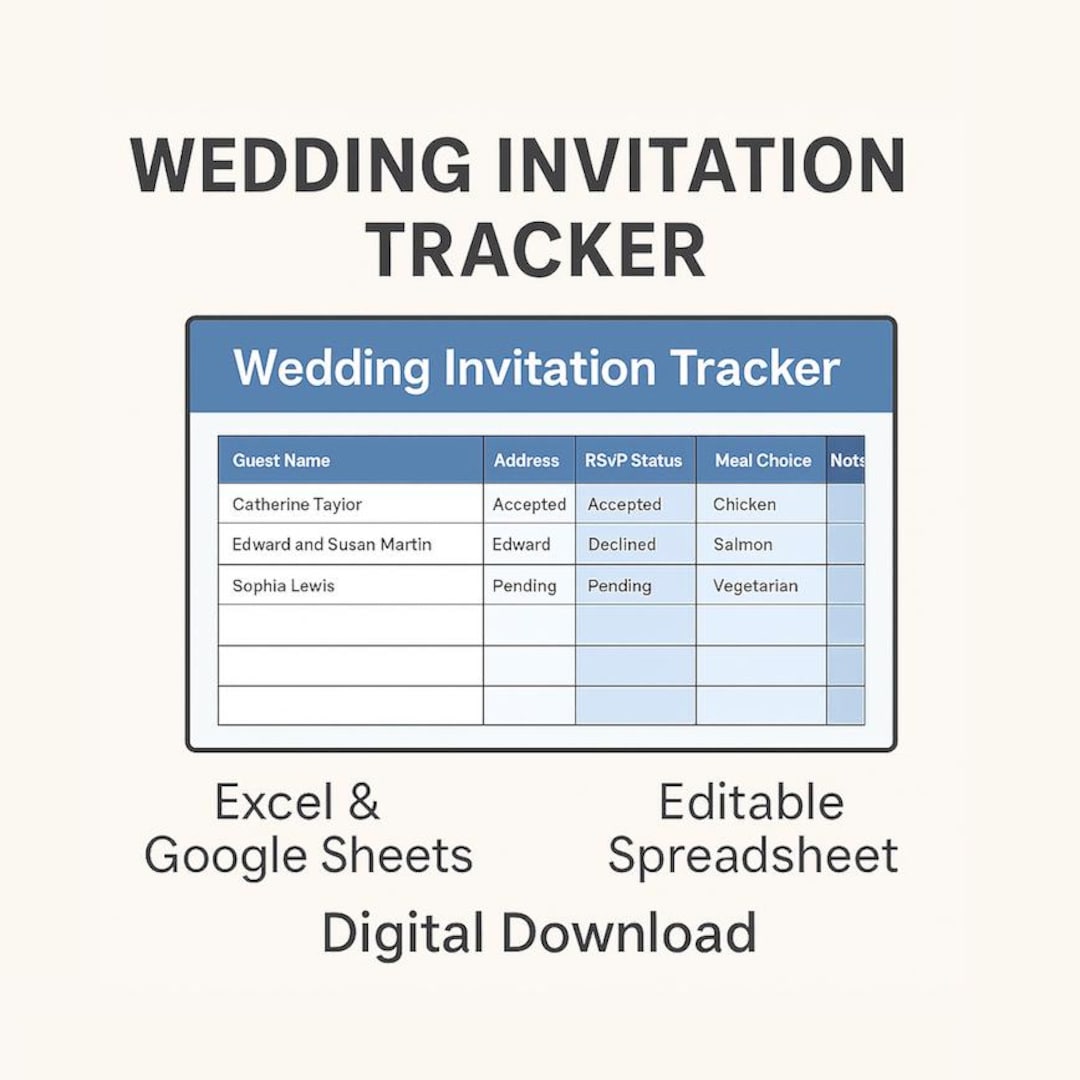 WEDDING INVITATION TRACKER

Wedding Invitation Tracker

| Guest Name | Address | RSvP Status | Meal Choice | Nots |
|---|---|---|---|---|
| Catherine Tayior | Accepted | Accepted | Chicken | |
| Edward and Susan Martin | Edward | Declined | Salmon | |
| Sophia Lewis | Pending | Pending | Vegetarian | |
| | | | | |
| | | | | |
| | | | | |

Excel & Google Sheets

Editable Spreadsheet

Digital Download